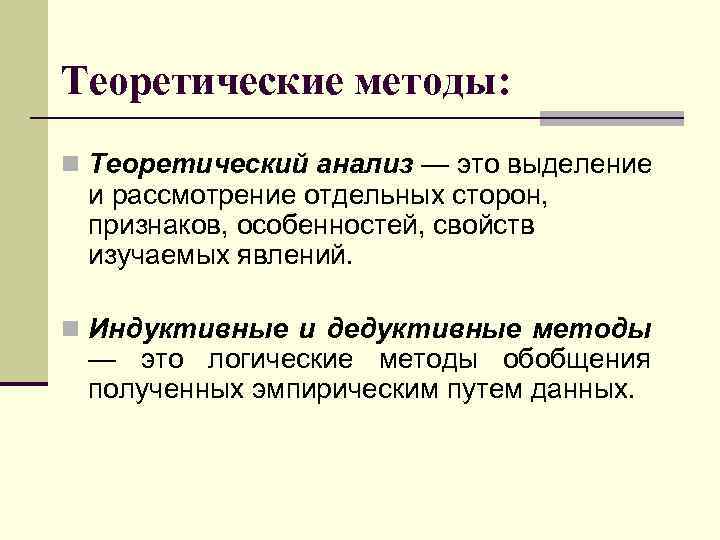 Теоретические методы:

Теоретический анализ — это выделение и рассмотрение отдельных сторон, признаков, особенностей, свойств изучаемых явлений.

Индуктивные и дедуктивные методы — это логические методы обобщения полученных эмпирическим путем данных.